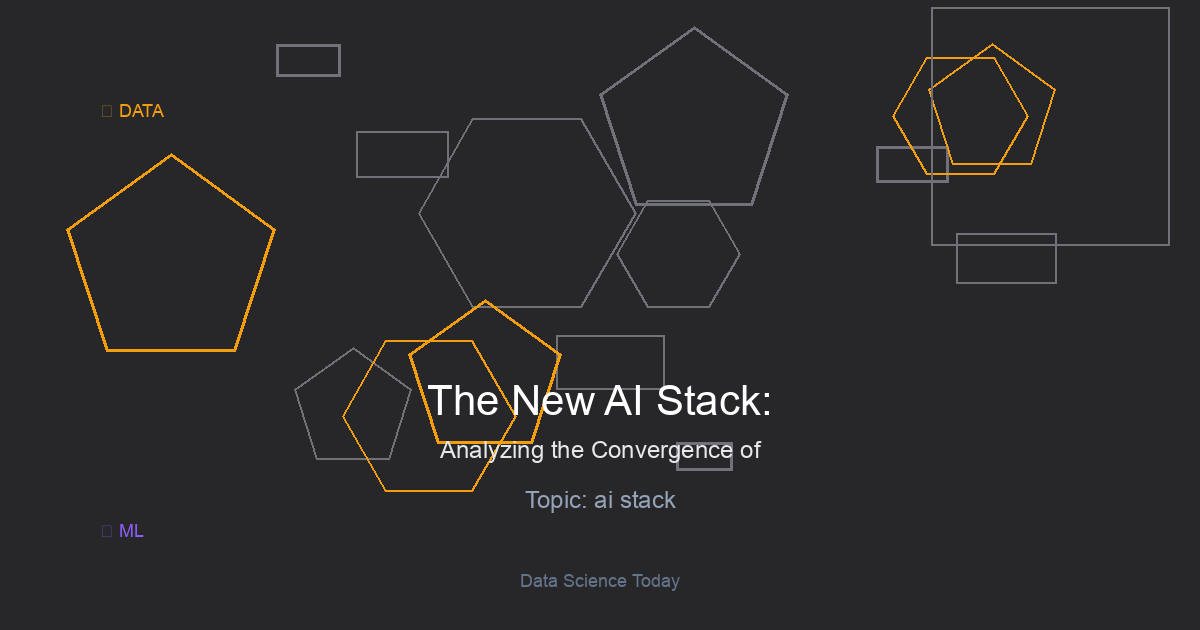 DATA

The New AI Stack:

Analyzing the Convergence of

Topic: ai stack

ML

Data Science Today